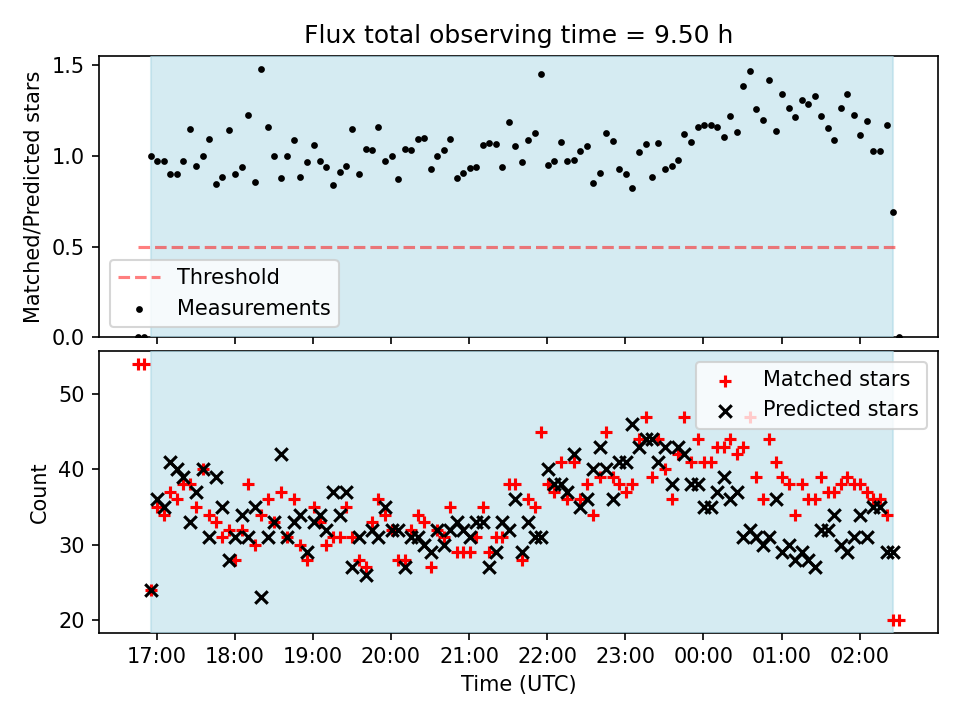 Flux total observing time = 9.50 h

Matched/Predicted stars

1.5
1.0
0.5
0.0

Threshold
Measurements

Count

50
40
30
20

Matched stars
Predicted stars

17:00 18:00 19:00 20:00 21:00 22:00 23:00 00:00 01:00 02:00

Time (UTC)